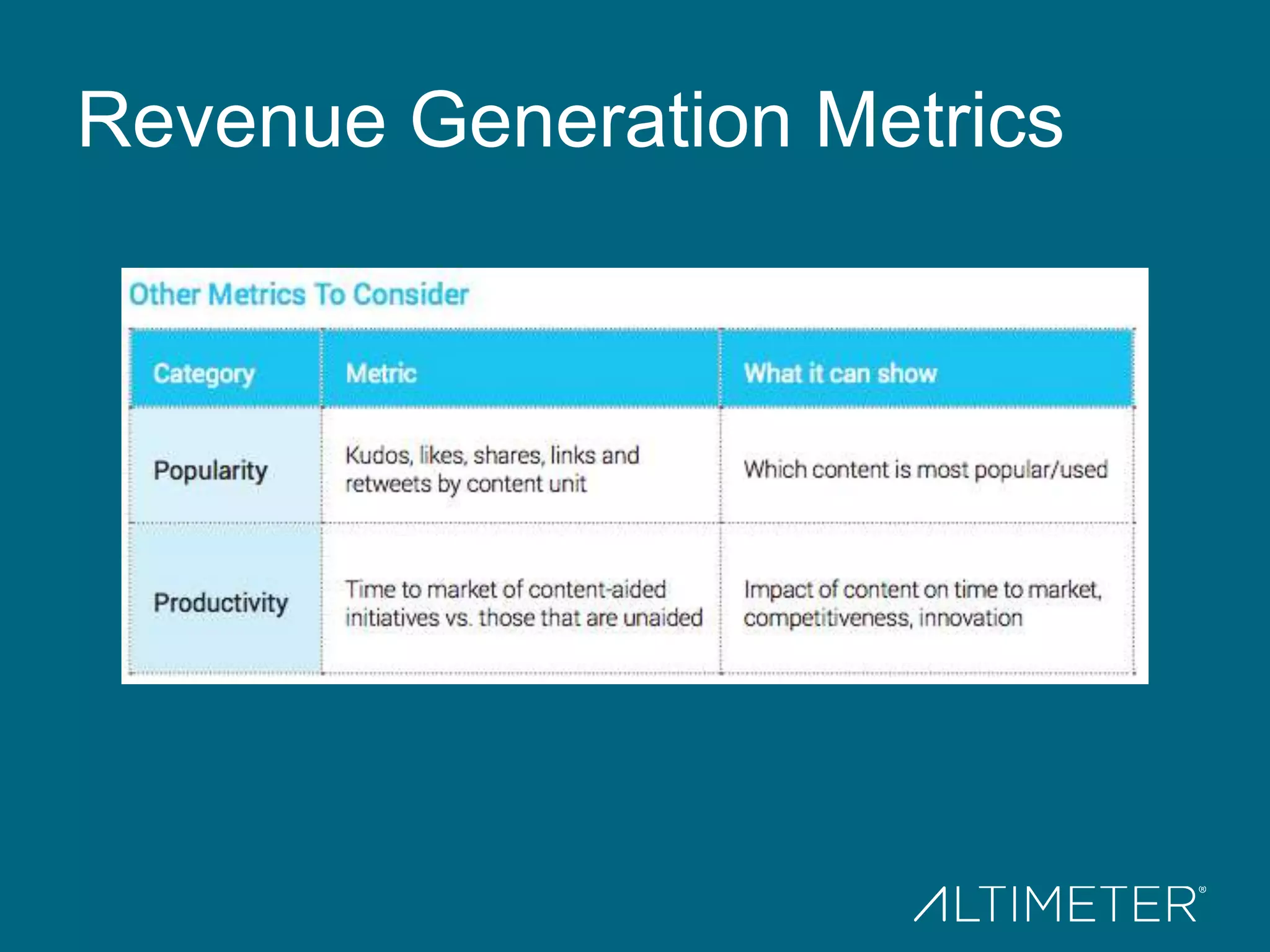 Revenue Generation Metrics

Other Metrics To Consider

| Category | Metric | What it can show |
|---|---|---|
| Popularity | Kudos, likes, shares, links and retweets by content unit | Which content is most popular/used |
| Productivity | Time to market of content-aided initiatives vs. those that are unaided | Impact of content on time to market, competitiveness, innovation |

ALTIMETER®